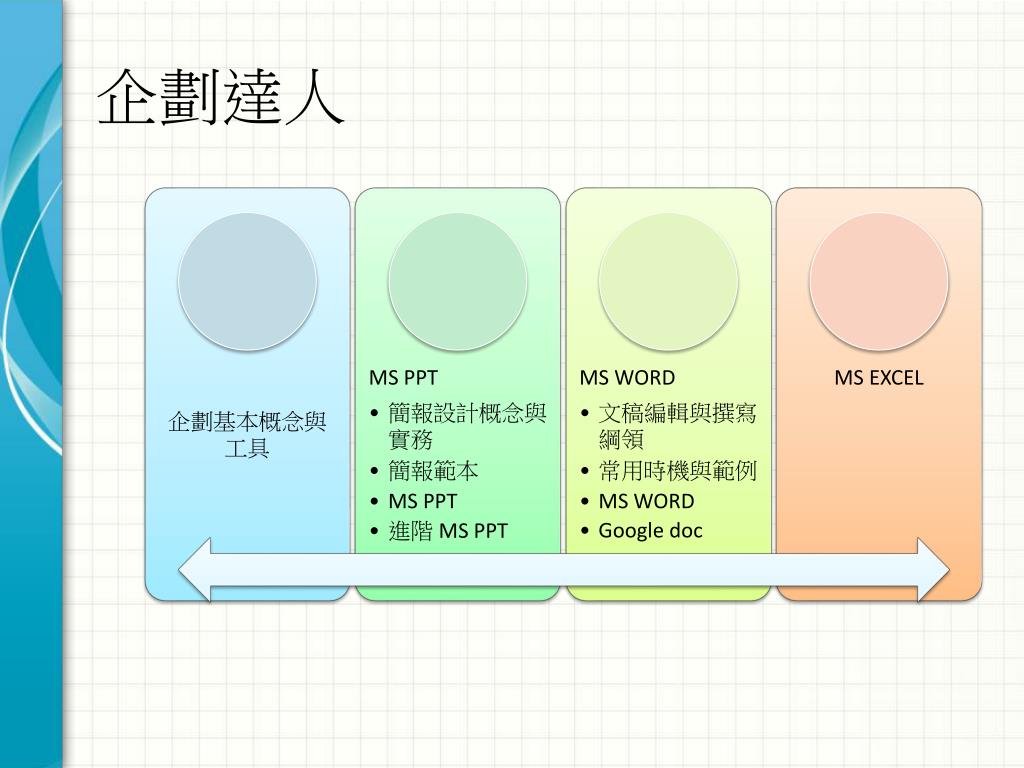 企劃達人

企劃基本概念與工具

MS PPT
• 簡報設計概念與實務
• 簡報範本
• MS PPT
• 進階 MS PPT

MS WORD
• 文稿編輯與撰寫綱領
• 常用時機與範例
• MS WORD
• Google doc

MS EXCEL